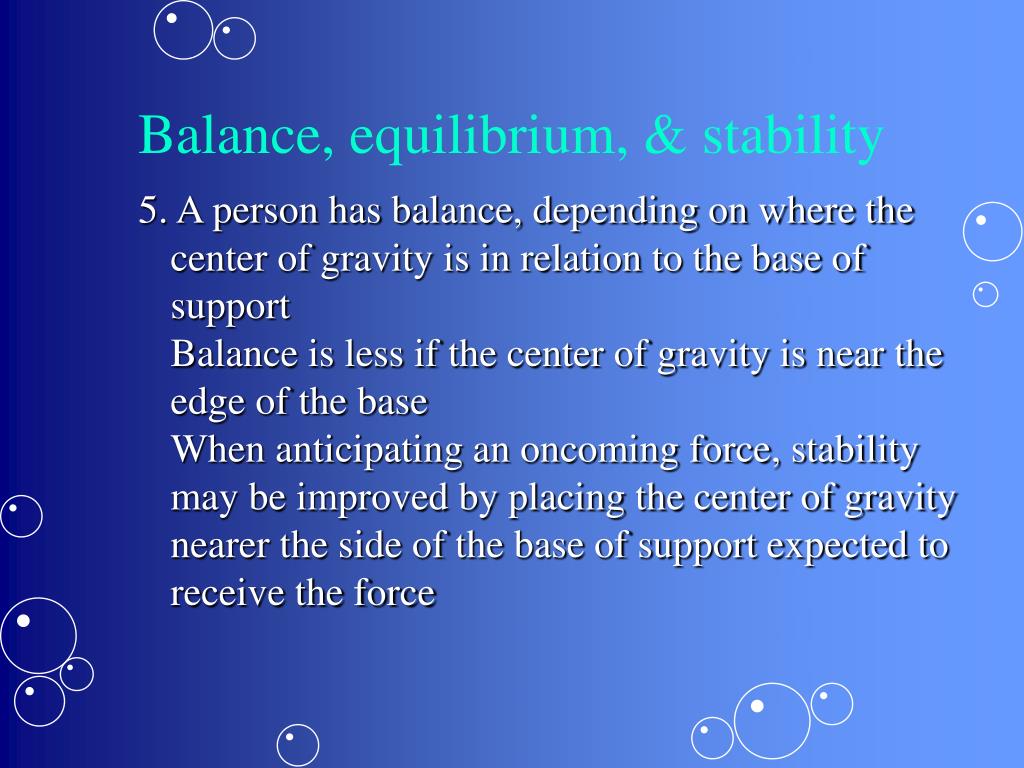 Balance, equilibrium, & stability

5. A person has balance, depending on where the center of gravity is in relation to the base of support
Balance is less if the center of gravity is near the edge of the base
When anticipating an oncoming force, stability may be improved by placing the center of gravity nearer the side of the base of support expected to receive the force